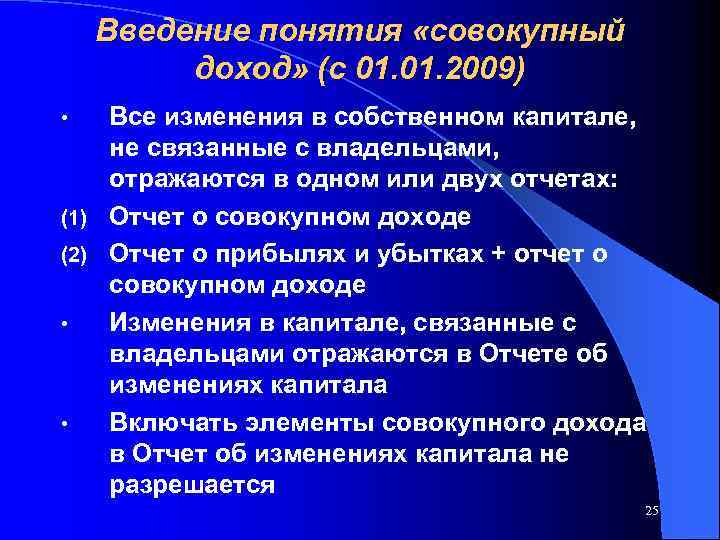 Введение понятия «совокупный доход» (с 01.01.2009)

• Все изменения в собственном капитале, не связанные с владельцами, отражаются в одном или двух отчетах:

(1) Отчет о совокупном доходе

(2) Отчет о прибылях и убытках + отчет о совокупном доходе

• Изменения в капитале, связанные с владельцами отражаются в Отчете об изменениях капитала

• Включать элементы совокупного дохода в Отчет об изменениях капитала не разрешается

25